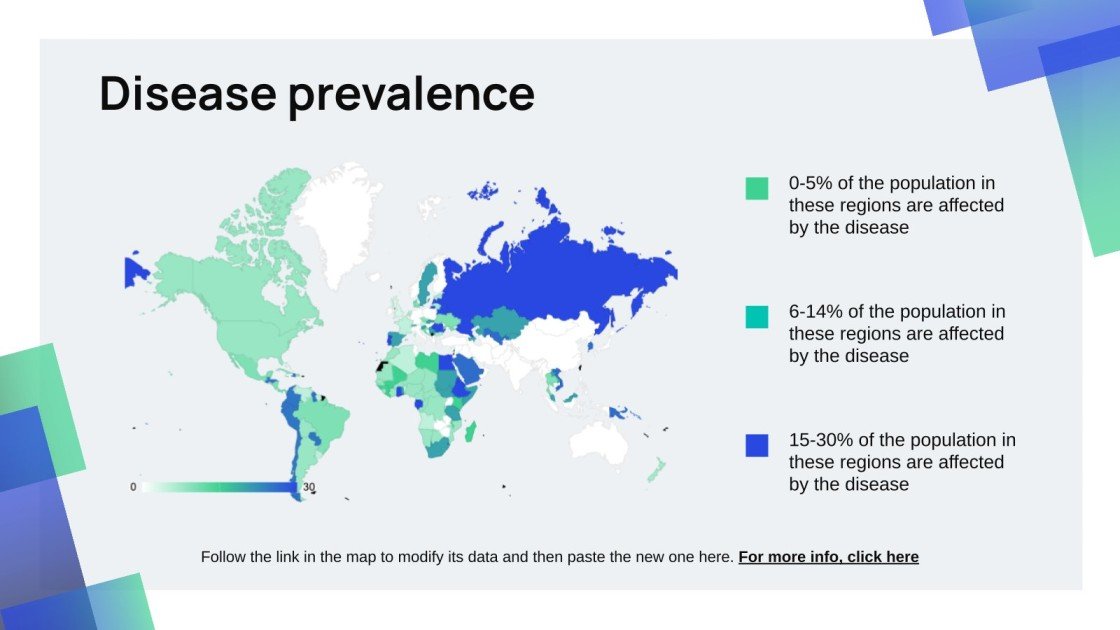 Disease prevalence

0

30

0-5% of the population in these regions are affected by the disease

6-14% of the population in these regions are affected by the disease

15-30% of the population in these regions are affected by the disease

Follow the link in the map to modify its data and then paste the new one here. For more info, click here